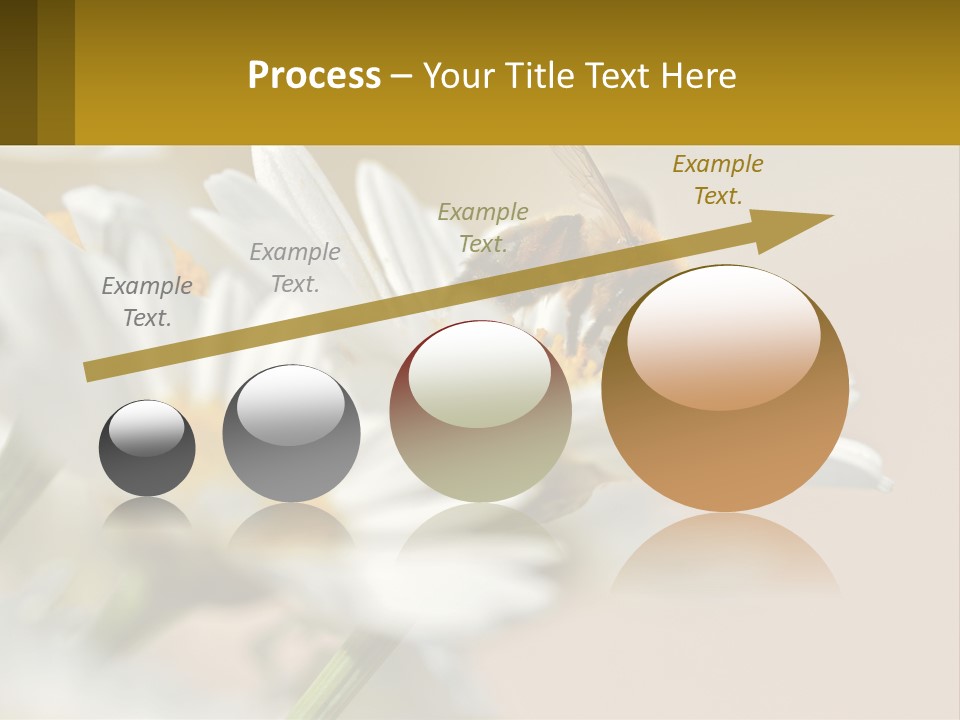 Process – Your Title Text Here

Example Text.

Example Text.

Example Text.

Example Text.